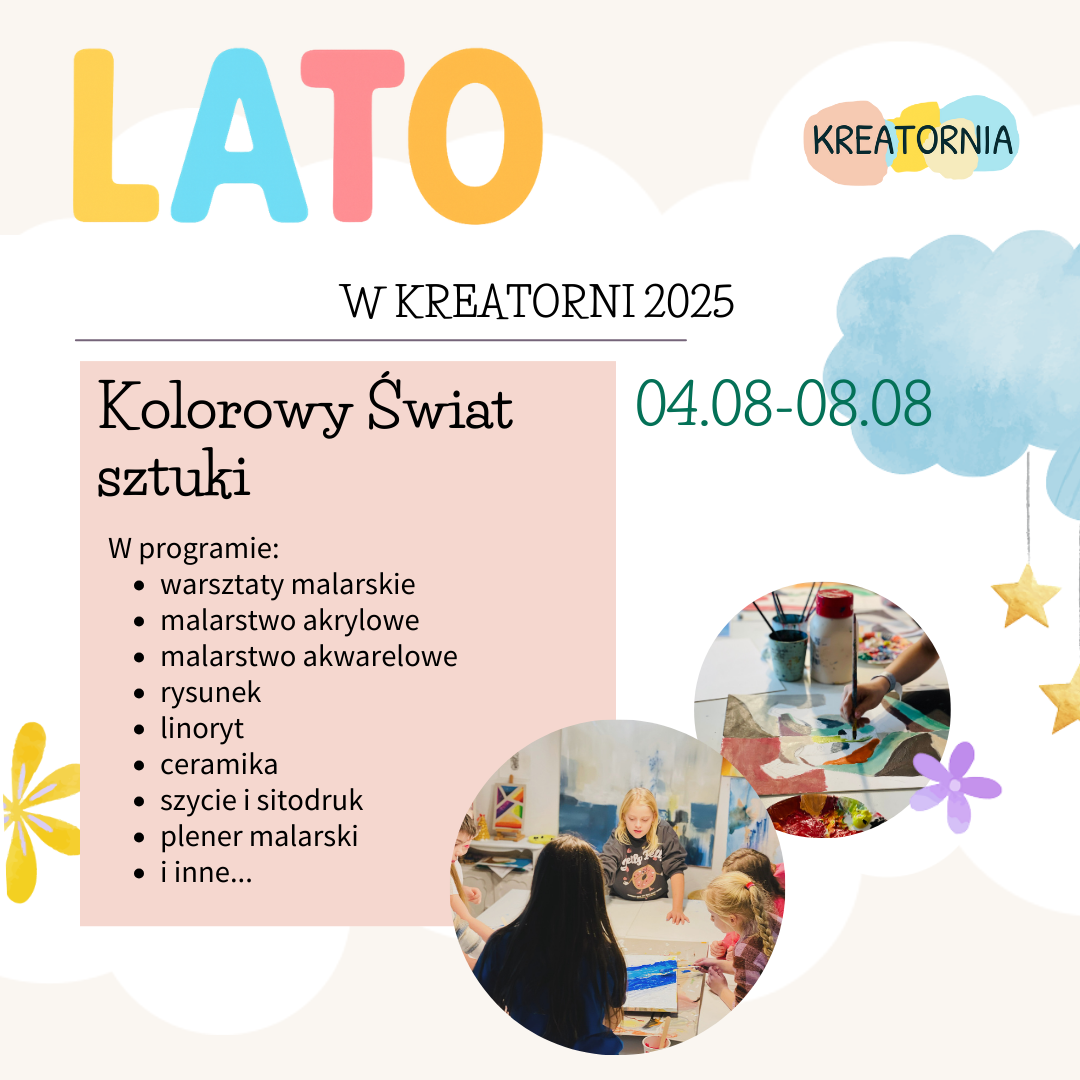 LATO

KREATORNIA

W KREATORNI 2025

Kolorowy Świat sztuki

04.08-08.08

W programie:
- warsztaty malarskie
- malarstwo akrylowe
- malarstwo akwarelowe
- rysunek
- linoryt
- ceramika
- szycie i sitodruk
- plener malarski
- i inne...